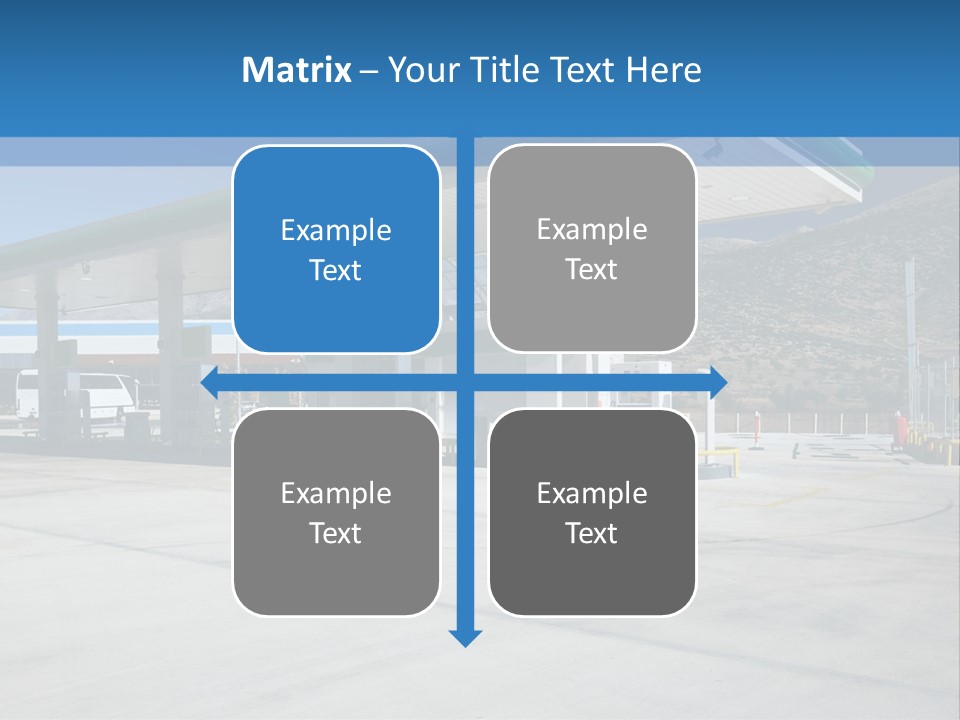 Matrix – Your Title Text Here

Example Text

Example Text

Example Text

Example Text